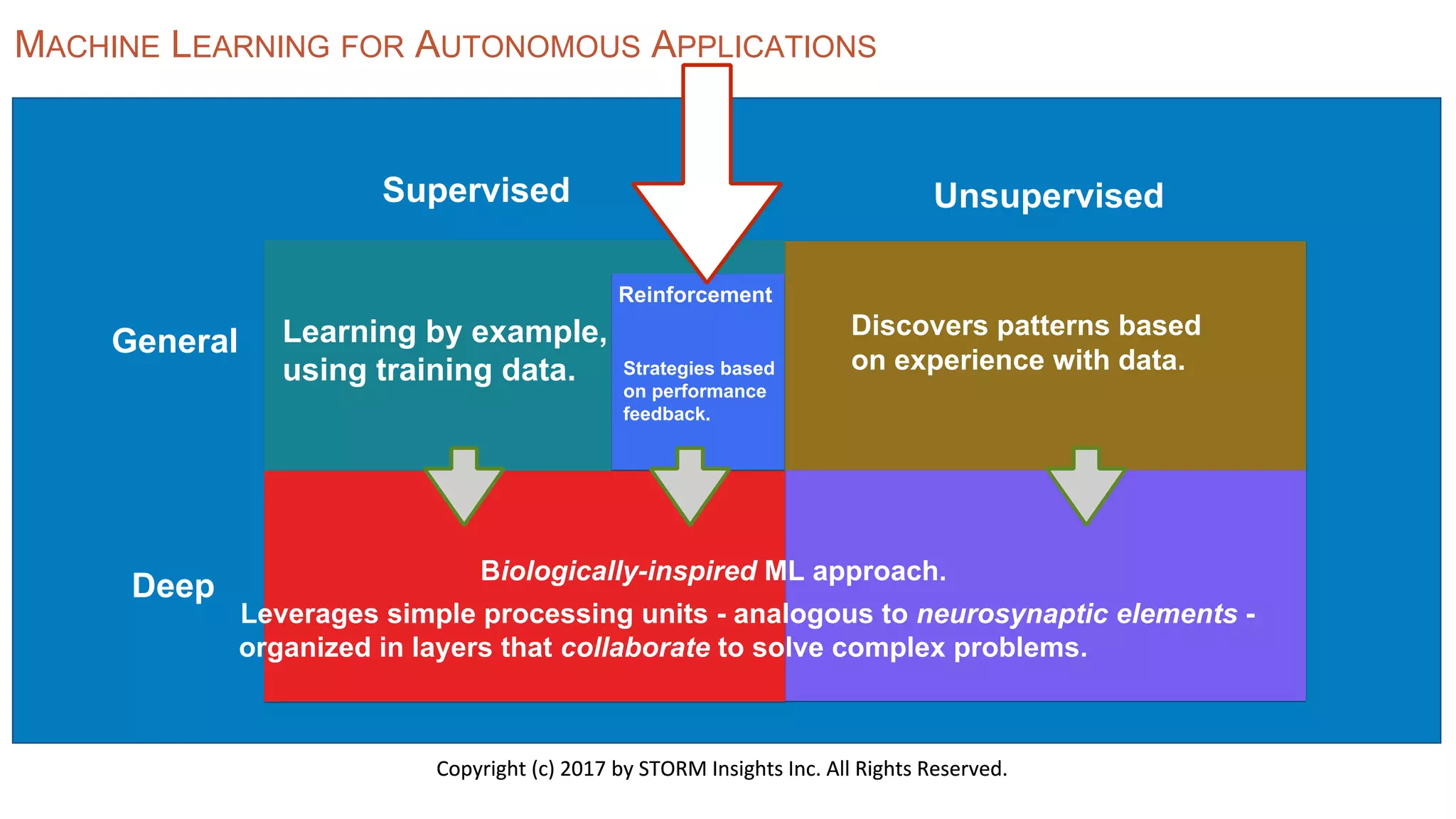 MACHINE LEARNING FOR AUTONOMOUS APPLICATIONS

Supervised

Unsupervised

General

Learning by example, using training data.

Reinforcement

Strategies based on performance feedback.

Discovers patterns based on experience with data.

Deep

Biologically-inspired ML approach.

Leverages simple processing units - analogous to neurosynaptic elements - organized in layers that collaborate to solve complex problems.

Copyright (c) 2017 by STORM Insights Inc. All Rights Reserved.